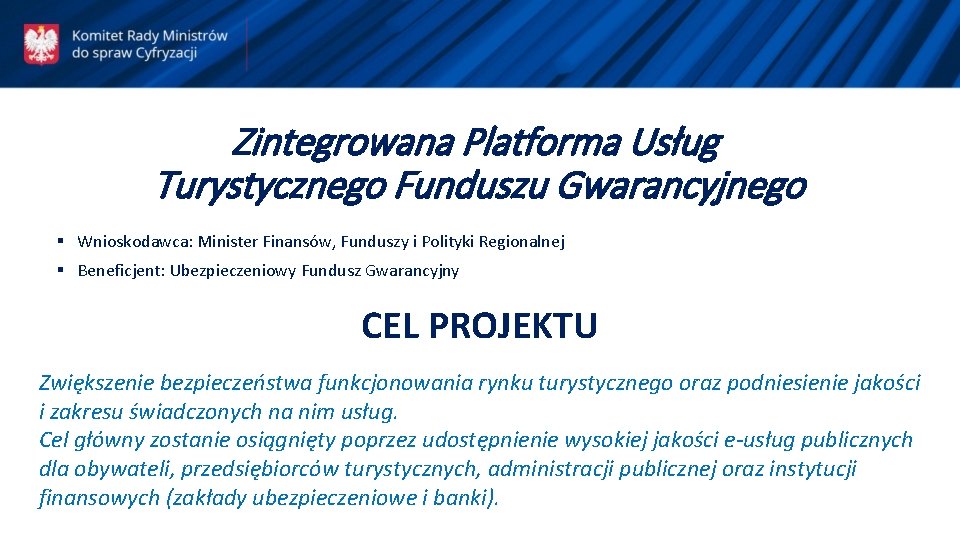 Komitet Rady Ministrów do spraw Cyfryzacji

Zintegrowana Platforma Usług Turystycznego Funduszu Gwarancyjnego

▪ Wnioskodawca: Minister Finansów, Funduszy i Polityki Regionalnej

▪ Beneficjent: Ubezpieczeniowy Fundusz Gwarancyjny

CEL PROJEKTU

Zwiększenie bezpieczeństwa funkcjonowania rynku turystycznego oraz podniesienie jakości i zakresu świadczonych na nim usług.
Cel główny zostanie osiągnięty poprzez udostępnienie wysokiej jakości e-usług publicznych dla obywateli, przedsiębiorców turystycznych, administracji publicznej oraz instytucji finansowych (zakłady ubezpieczeniowe i banki).